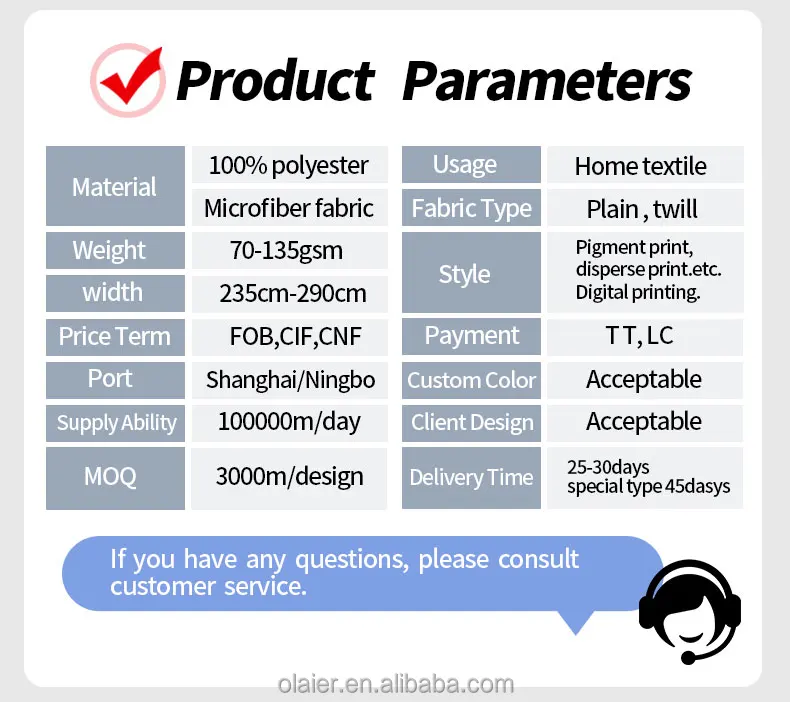 Product Parameters

| Material | 100% polyester | Usage | Home textile |
|---|---|---|---|
| | Microfiber fabric | Fabric Type | Plain , twill |
| Weight | 70-135gsm | Style | Pigment print, disperse print.etc. Digital printing. |
| width | 235cm-290cm | | |
| Price Term | FOB,CIF,CNF | Payment | T T, LC |
| Port | Shanghai/Ningbo | Custom Color | Acceptable |
| Supply Ability | 100000m/day | Client Design | Acceptable |
| MOQ | 3000m/design | Delivery Time | 25-30days special type 45dasys |

If you have any questions, please consult customer service.

olaier.en.alibaba.com